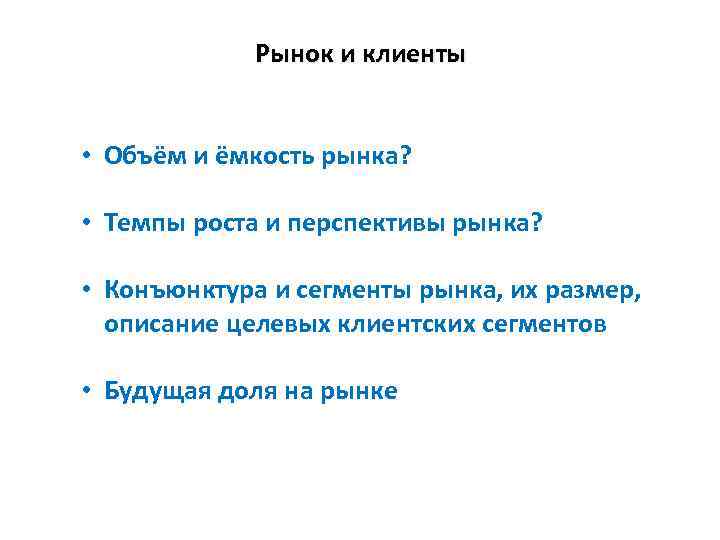 Рынок и клиенты

• Объём и ёмкость рынка?

• Темпы роста и перспективы рынка?

• Конъюнктура и сегменты рынка, их размер, описание целевых клиентских сегментов

• Будущая доля на рынке